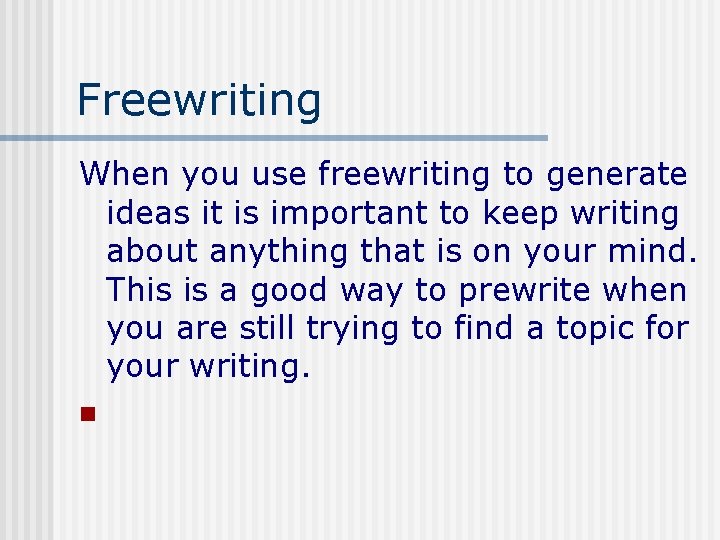 Freewriting

When you use freewriting to generate ideas it is important to keep writing about anything that is on your mind. This is a good way to prewrite when you are still trying to find a topic for your writing.